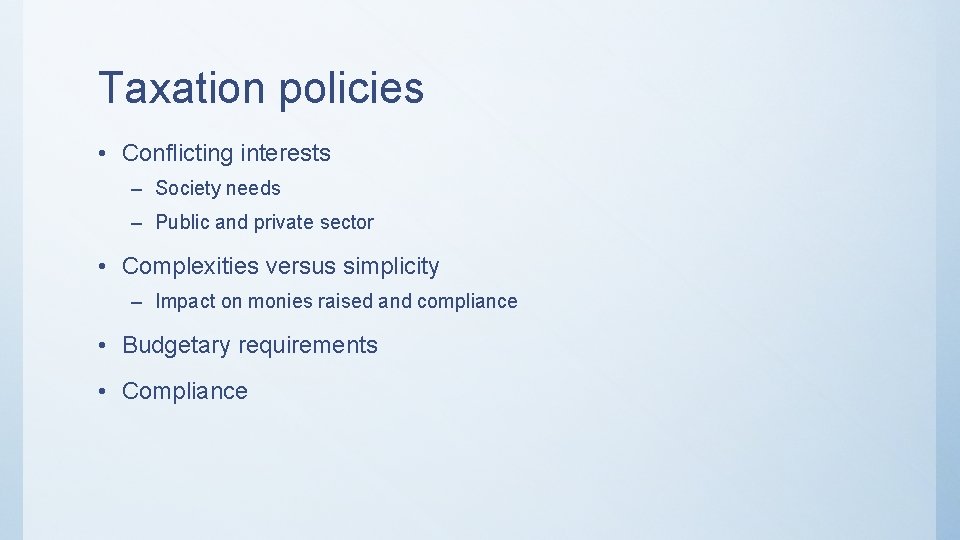 Taxation policies

• Conflicting interests
– Society needs
– Public and private sector

• Complexities versus simplicity
– Impact on monies raised and compliance

• Budgetary requirements

• Compliance